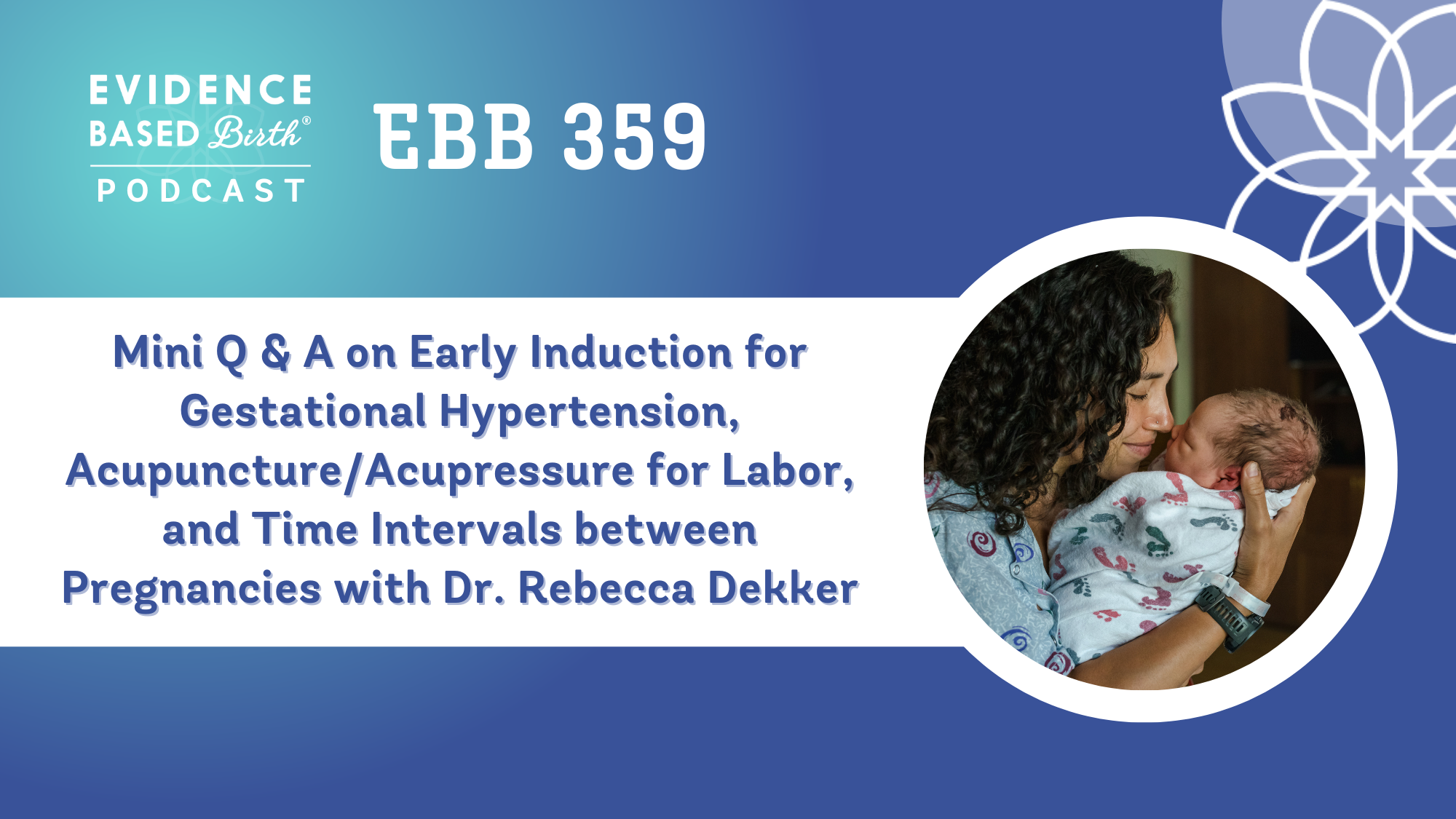 EVIDENCE BASED Birth®
PODCAST

EBB 359

Mini Q & A on Early Induction for Gestational Hypertension, Acupuncture/Acupressure for Labor, and Time Intervals between Pregnancies with Dr. Rebecca Dekker